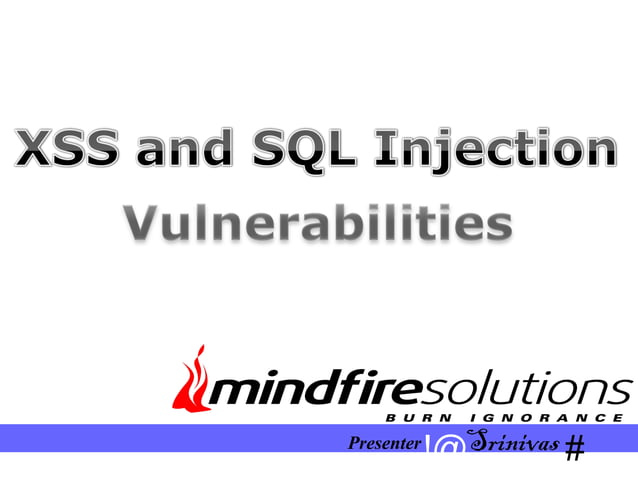 XSS and SQL Injection
Vulnerabilities

mindfiresolutions
BURN IGNORANCE

Presenter \@ Srinivas #